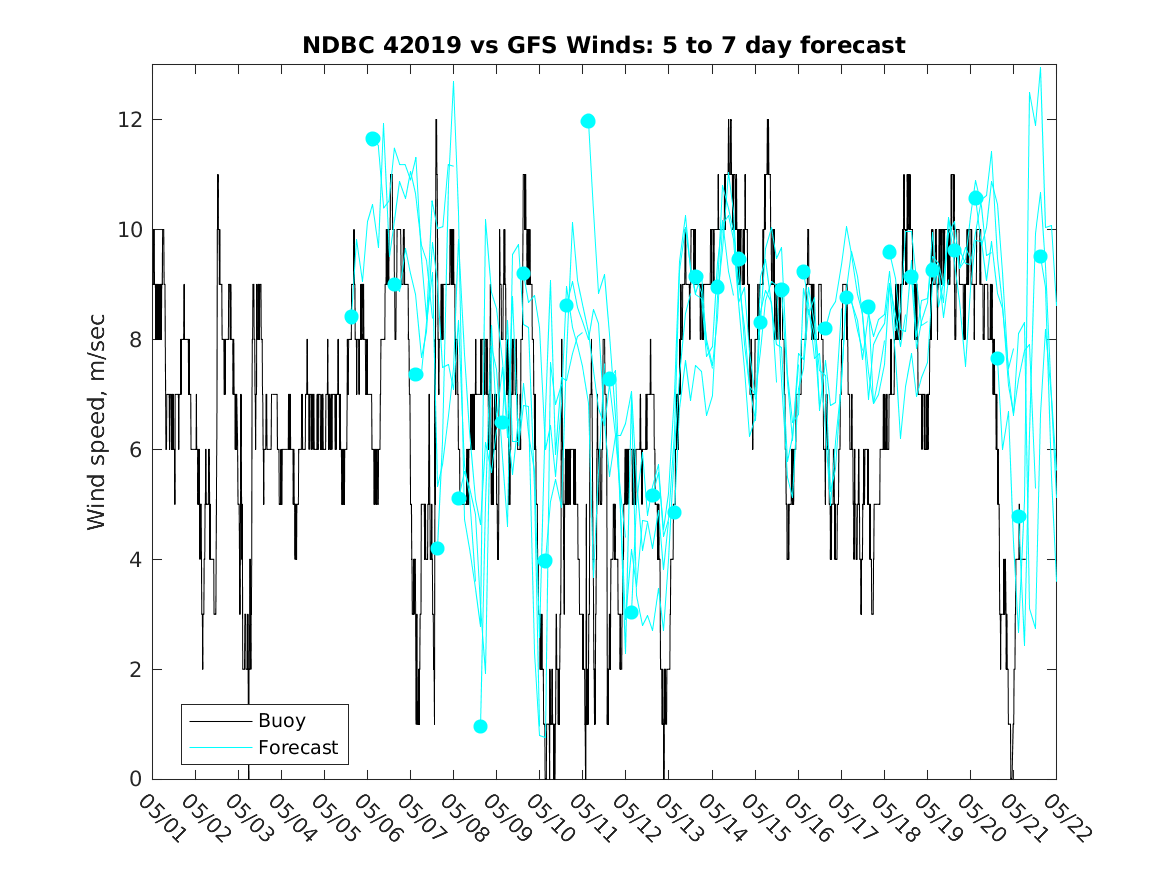 NDBC 42019 vs GFS Winds: 5 to 7 day forecast

Wind speed, m/sec

12
10
8
6
4
2
0

Buoy
Forecast

05/01 05/02 05/03 05/04 05/05 05/06 05/07 05/08 05/09 05/10 05/11 05/12 05/13 05/14 05/15 05/16 05/17 05/18 05/19 05/20 05/21 05/22